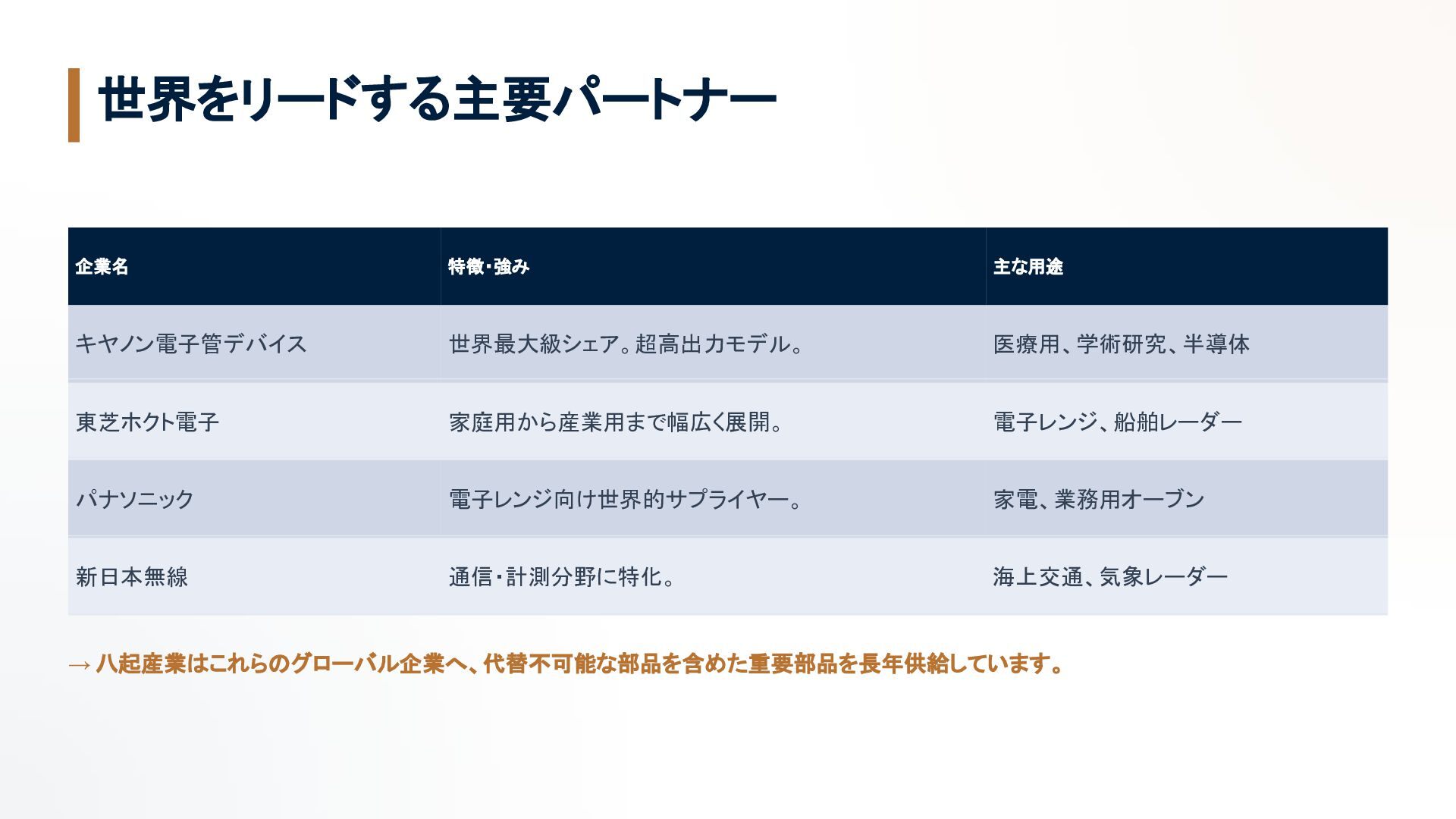 世界をリードする主要パートナー

| 企業名 | 特徴・強み | 主な用途 |
|---|---|---|
| キヤノン電子管デバイス | 世界最大級シェア。超高出力モデル。 | 医療用、学術研究、半導体 |
| 東芝ホクト電子 | 家庭用から産業用まで幅広く展開。 | 電子レンジ、船舶レーダー |
| パナソニック | 電子レンジ向け世界的サプライヤー。 | 家電、業務用オーブン |
| 新日本無線 | 通信・計測分野に特化。 | 海上交通、気象レーダー |

→ 八起産業はこれらのグローバル企業へ、代替不可能な部品を含めた重要部品を長年供給しています。